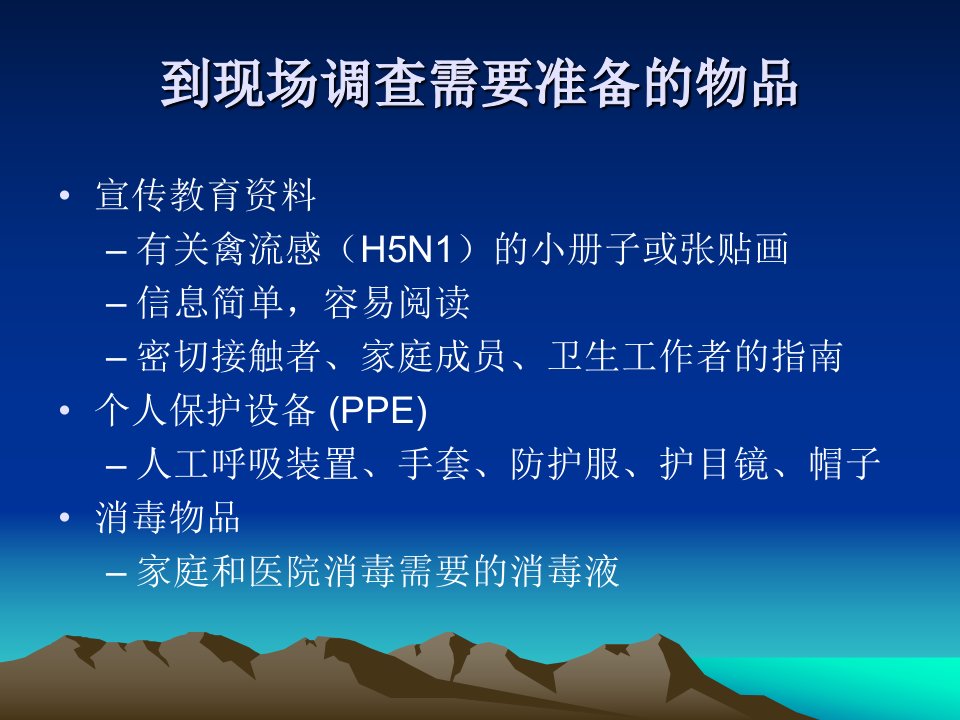 到现场调查需要准备的物品

• 宣传教育资料
– 有关禽流感（H5N1）的小册子或张贴画
– 信息简单，容易阅读
– 密切接触者、家庭成员、卫生工作者的指南
• 个人保护设备 (PPE)
– 人工呼吸装置、手套、防护服、护目镜、帽子
• 消毒物品
– 家庭和医院消毒需要的消毒液